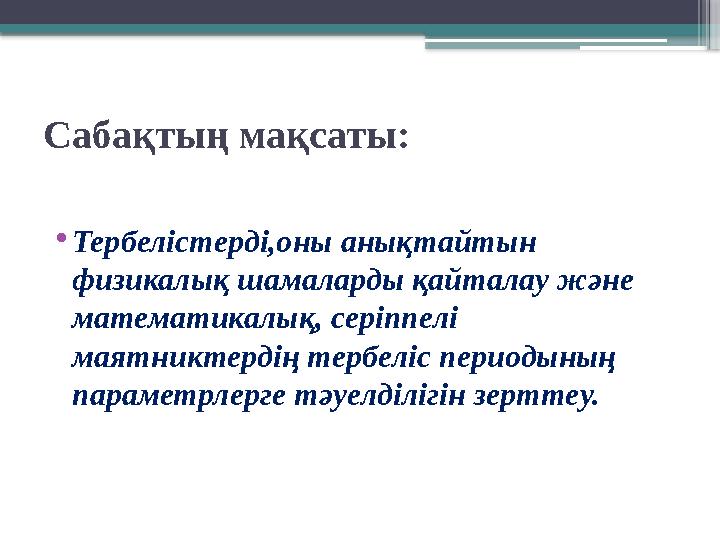 Сабақтың мақсаты:

• Тербелістерді,оны анықтайтын физикалық шамаларды қайталау және математикалық, серіппелі маятниктердің тербеліс периодының параметрлерге тәуелділігін зерттеу.